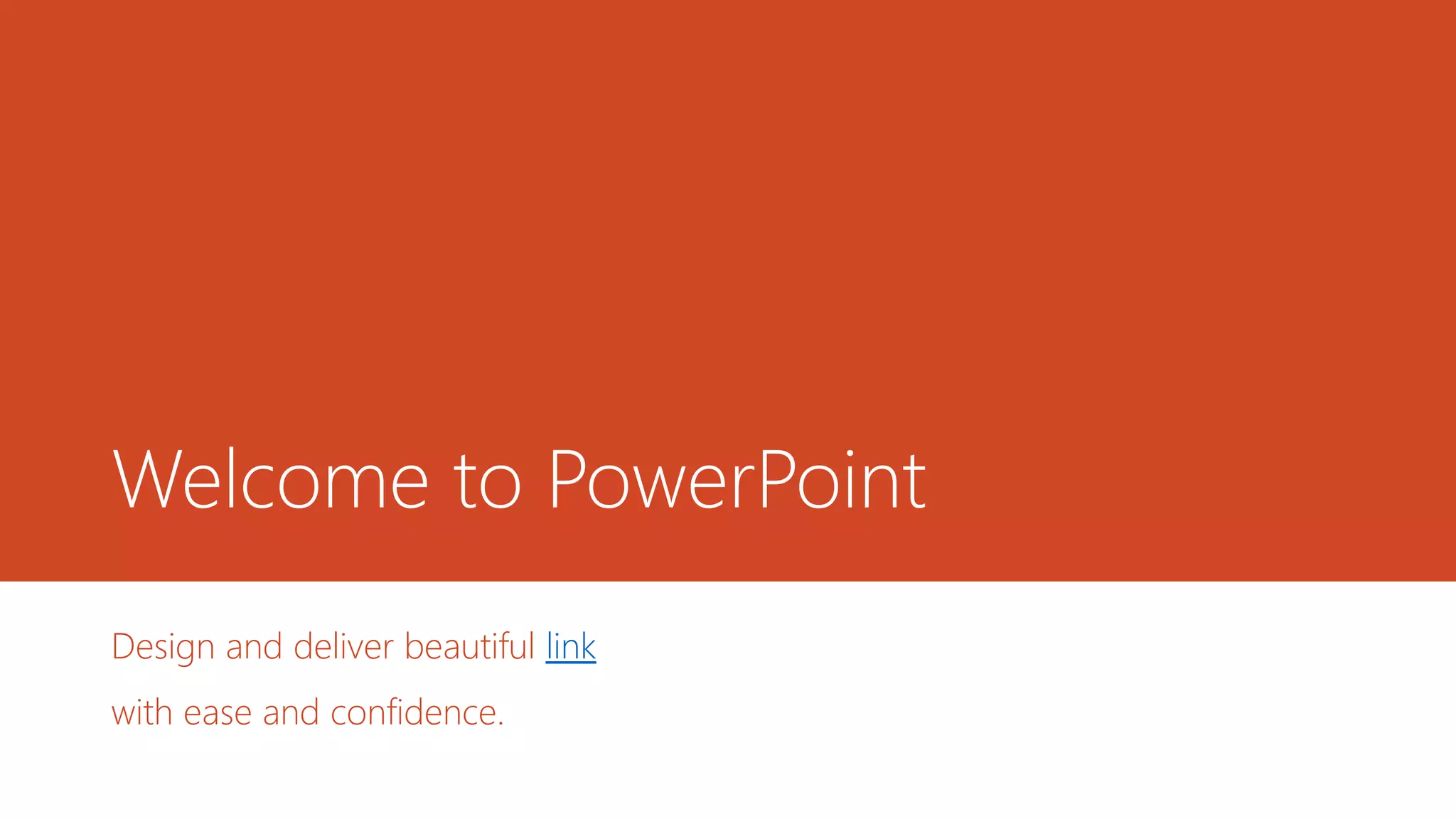 Welcome to PowerPoint

Design and deliver beautiful link

with ease and confidence.